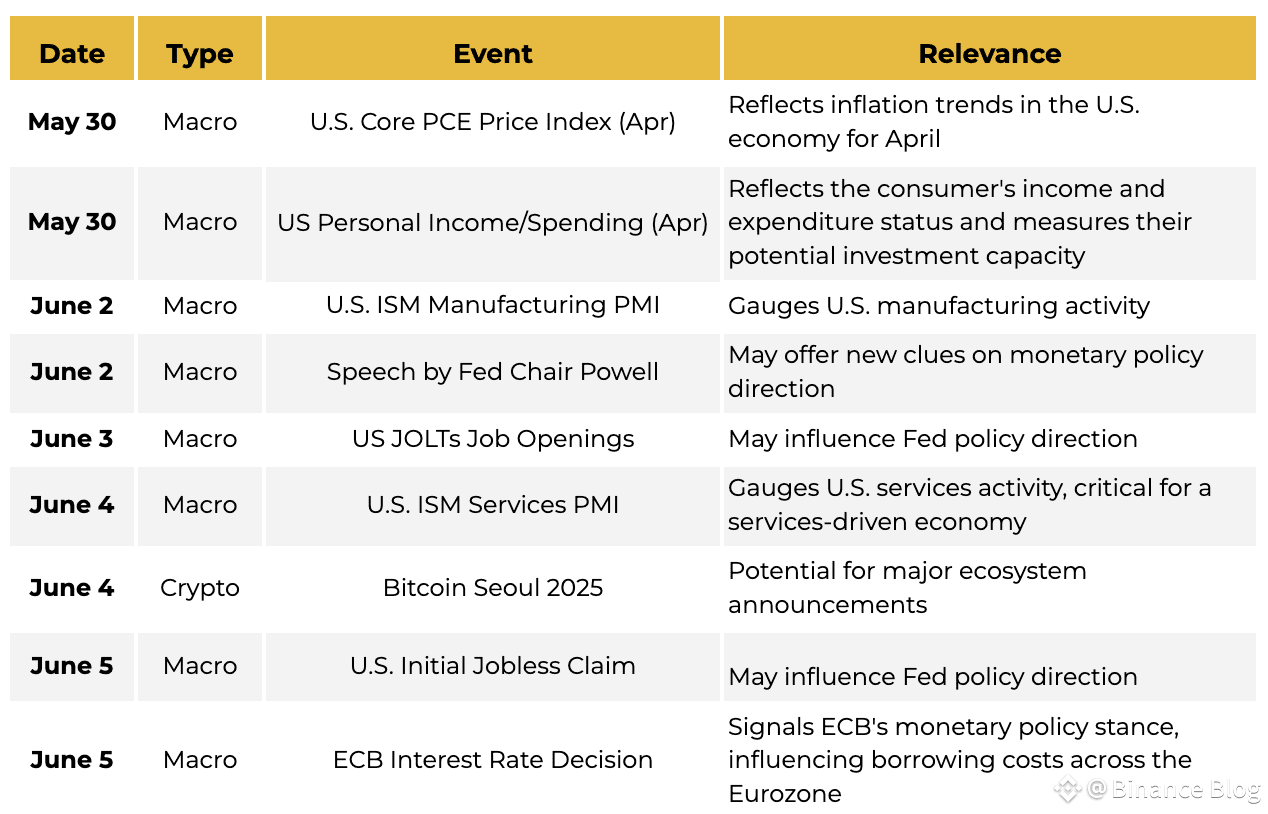 | Date | Type | Event | Relevance |
|---|---|---|---|
| May 30 | Macro | U.S. Core PCE Price Index (Apr) | Reflects inflation trends in the U.S. economy for April |
| May 30 | Macro | US Personal Income/Spending (Apr) | Reflects the consumer's income and expenditure status and measures their potential investment capacity |
| June 2 | Macro | U.S. ISM Manufacturing PMI | Gauges U.S. manufacturing activity |
| June 2 | Macro | Speech by Fed Chair Powell | May offer new clues on monetary policy direction |
| June 3 | Macro | US JOLTs Job Openings | May influence Fed policy direction |
| June 4 | Macro | U.S. ISM Services PMI | Gauges U.S. services activity, critical for a services-driven economy |
| June 4 | Crypto | Bitcoin Seoul 2025 | Potential for major ecosystem announcements |
| June 5 | Macro | U.S. Initial Jobless Claim | May influence Fed policy direction |
| June 5 | Macro | ECB Interest Rate Decision | Signals ECB's monetary policy stance, influencing borrowing costs across the Eurozone |

@Binance Blog